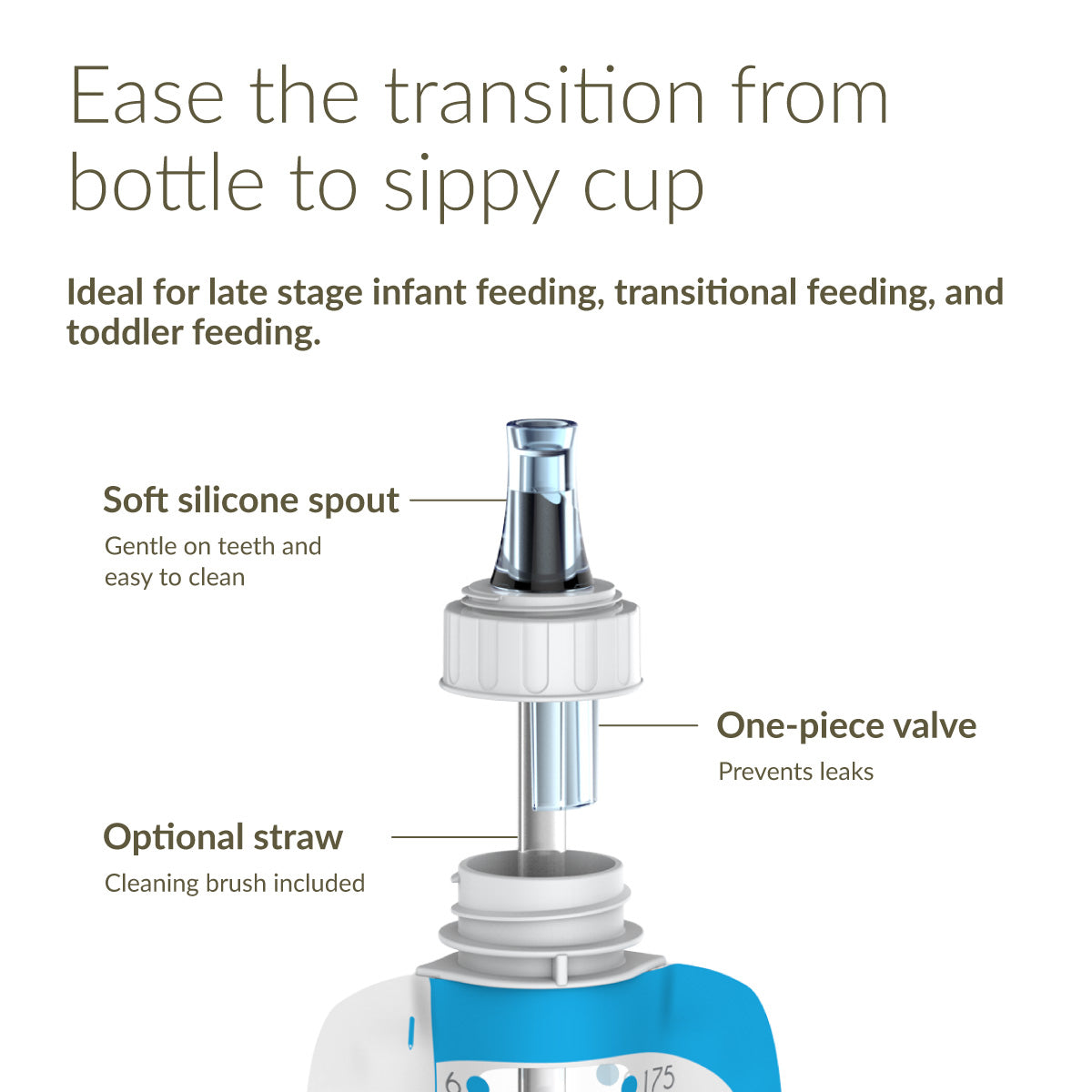 Ease the transition from bottle to sippy cup

Ideal for late stage infant feeding, transitional feeding, and toddler feeding.

Soft silicone spout
Gentle on teeth and easy to clean

One-piece valve
Prevents leaks

Optional straw
Cleaning brush included

6

175